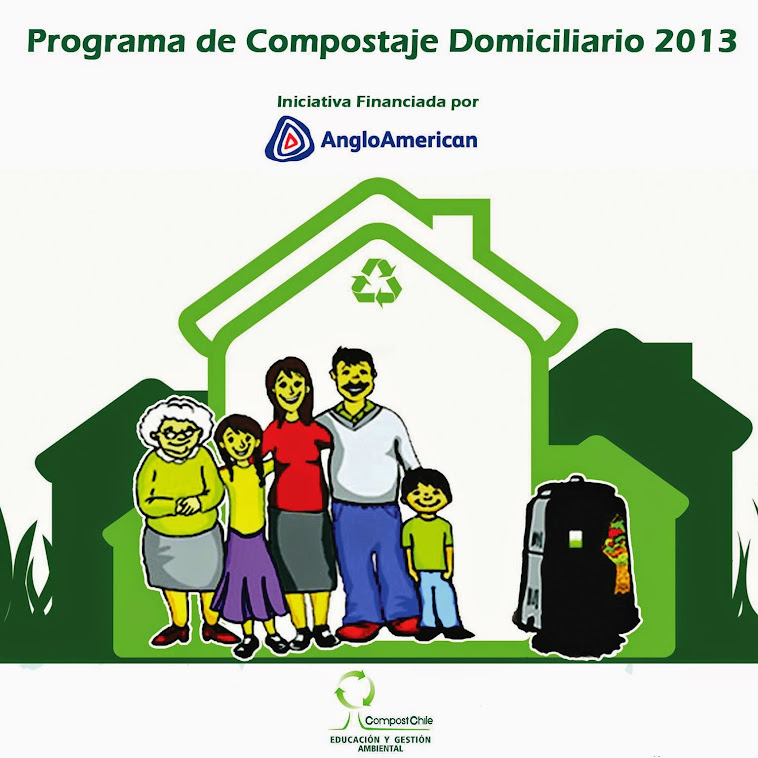 Programa de Compostaje Domiciliario 2013

Iniciativa Financiada por

AngloAmerican

CompostChile
EDUCACIÓN Y GESTIÓN AMBIENTAL